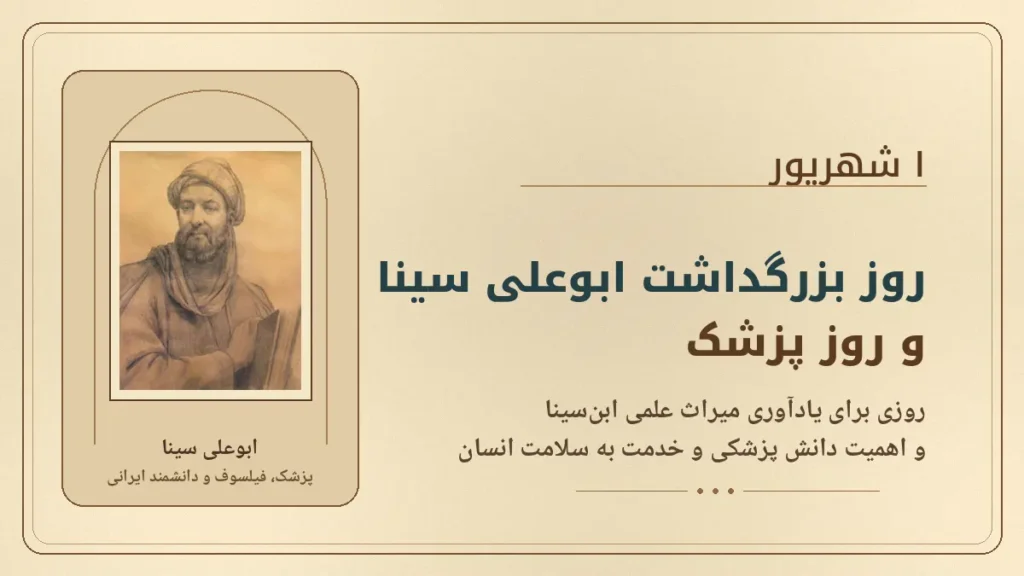 ۱ شهریور

روز بزرگداشت ابوعلی سینا و روز پزشک

روزی برای یادآوری میراث علمی ابن‌سینا و اهمیت دانش پزشکی و خدمت به سلامت انسان

ابوعلی سینا
پزشک، فیلسوف و دانشمند ایرانی